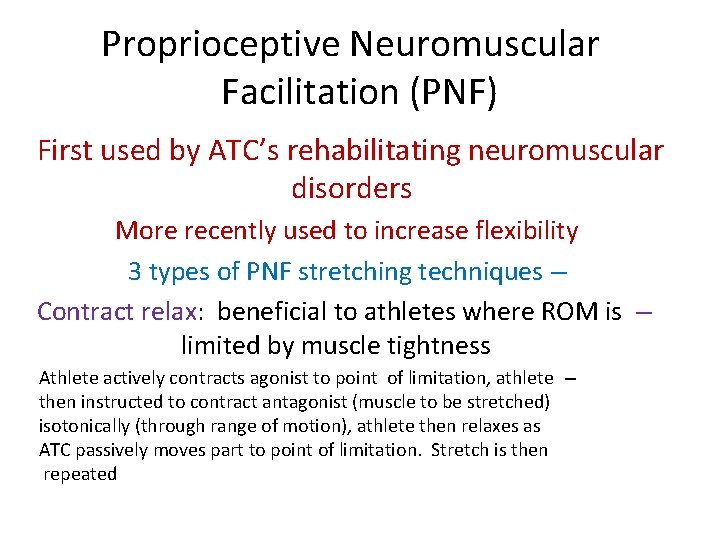 Proprioceptive Neuromuscular Facilitation (PNF)

First used by ATC's rehabilitating neuromuscular disorders

More recently used to increase flexibility

3 types of PNF stretching techniques –

Contract relax: beneficial to athletes where ROM is – limited by muscle tightness

Athlete actively contracts agonist to point of limitation, athlete – then instructed to contract antagonist (muscle to be stretched) isotonically (through range of motion), athlete then relaxes as ATC passively moves part to point of limitation. Stretch is then repeated